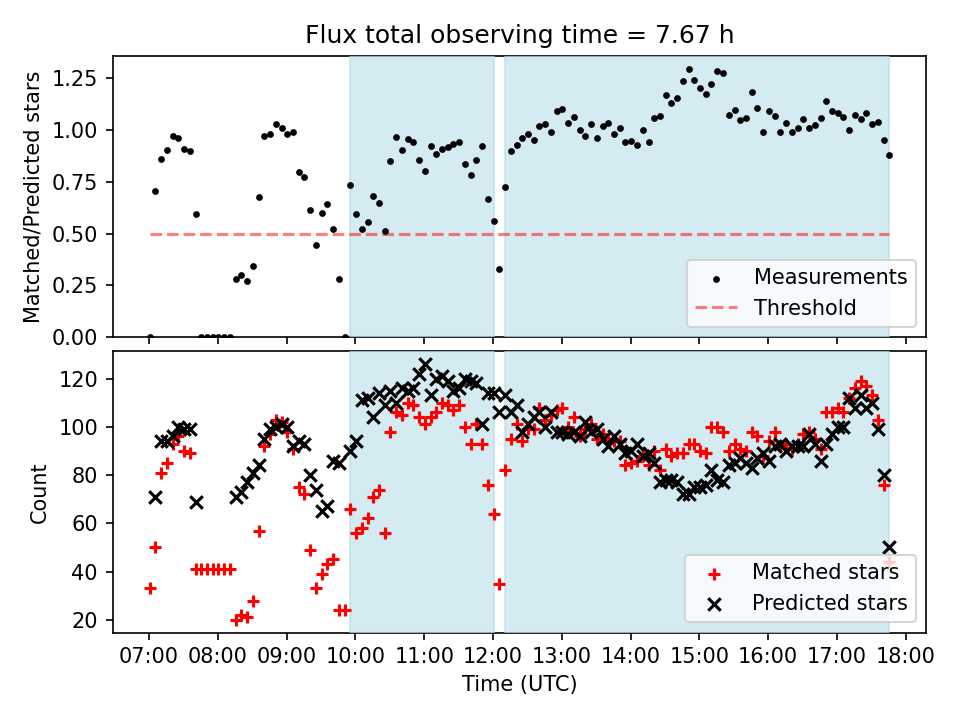 Flux total observing time = 7.67 h

Matched/Predicted stars

1.25
1.00
0.75
0.50
0.25
0.00

Measurements
Threshold

Count

120
100
80
60
40
20

Matched stars
Predicted stars

07:00 08:00 09:00 10:00 11:00 12:00 13:00 14:00 15:00 16:00 17:00 18:00

Time (UTC)